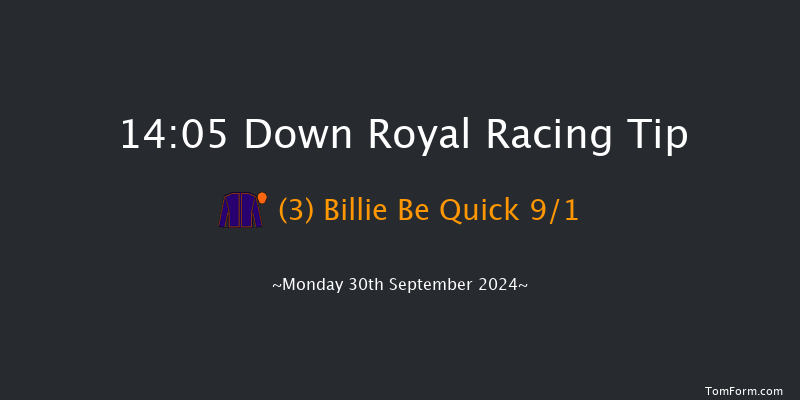 14:05 Down Royal Racing Tip

(3) Billie Be Quick 9/1

~Monday 30th September 2024~

TomForm.com